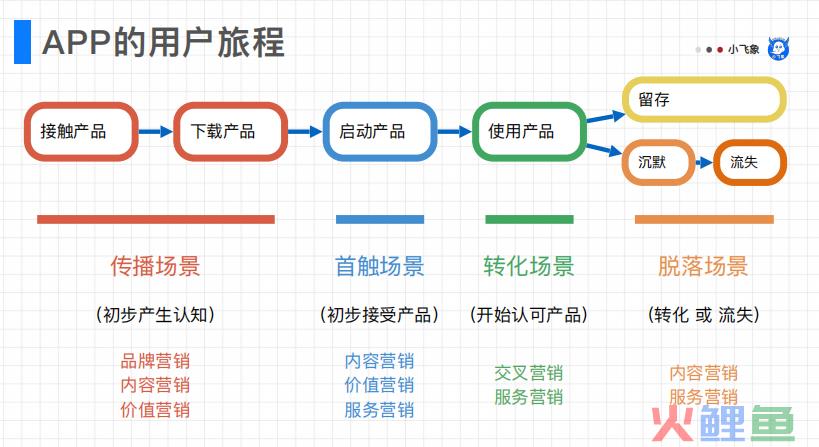 APP的用户旅程

小飞象

接触产品

下载产品

启动产品

使用产品

留存

沉默

流失

传播场景

（初步产生认知）

品牌营销
内容营销
价值营销

首触场景

（初步接受产品）

内容营销
价值营销
服务营销

转化场景

（开始认可产品）

交叉营销
服务营销

脱落场景

（转化 或 流失）

内容营销
服务营销

火鲤鱼